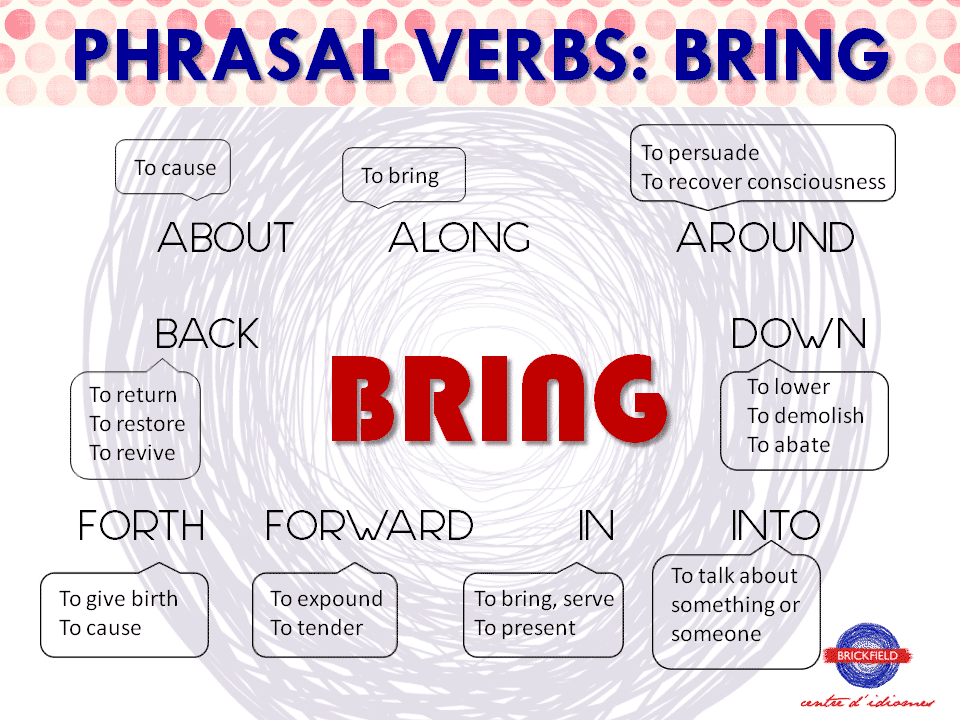 PHRASAL VERBS: BRING

To cause
ABOUT

To bring
ALONG

To persuade
To recover consciousness
AROUND

BACK
To return
To restore
To revive

BRING

DOWN
To lower
To demolish
To abate

FORTH
To give birth
To cause

FORWARD
To expound
To tender

IN
To bring, serve
To present

INTO
To talk about something or someone

BRICKFIELD
centre d'idiomes